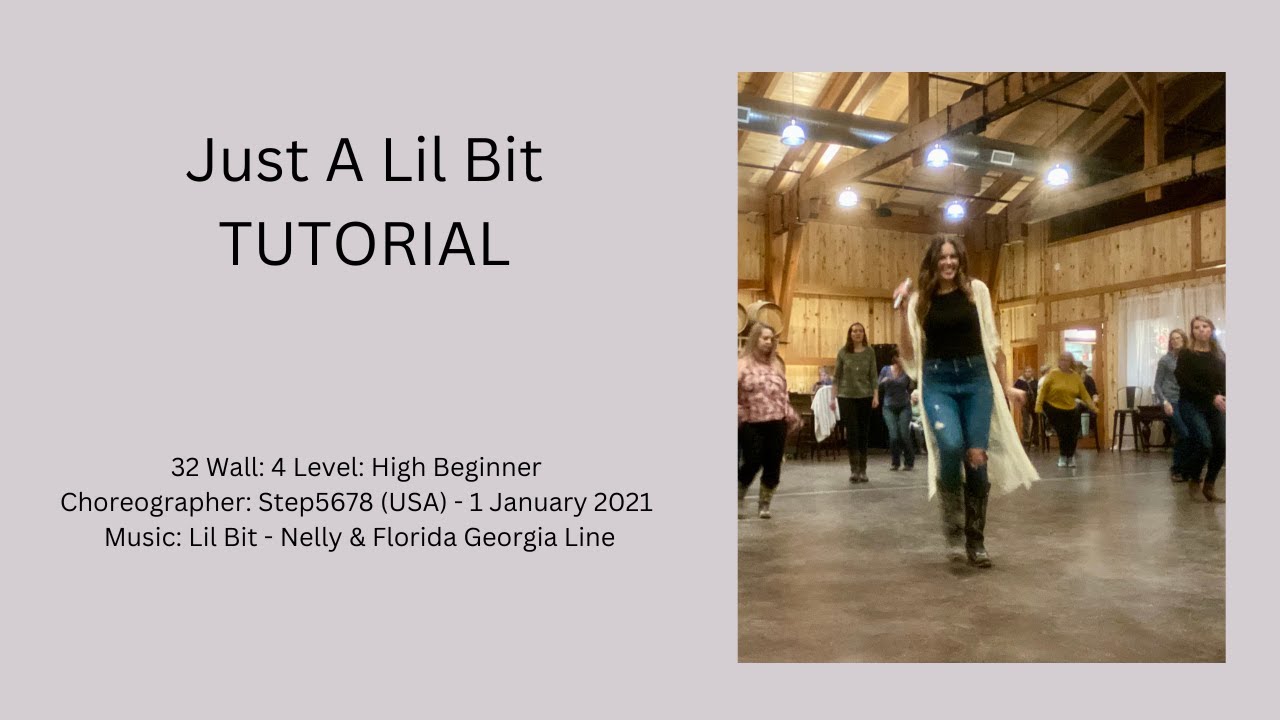 Just A Lil Bit
TUTORIAL

32 Wall: 4 Level: High Beginner
Choreographer: Step5678 (USA) - 1 January 2021
Music: Lil Bit - Nelly & Florida Georgia Line